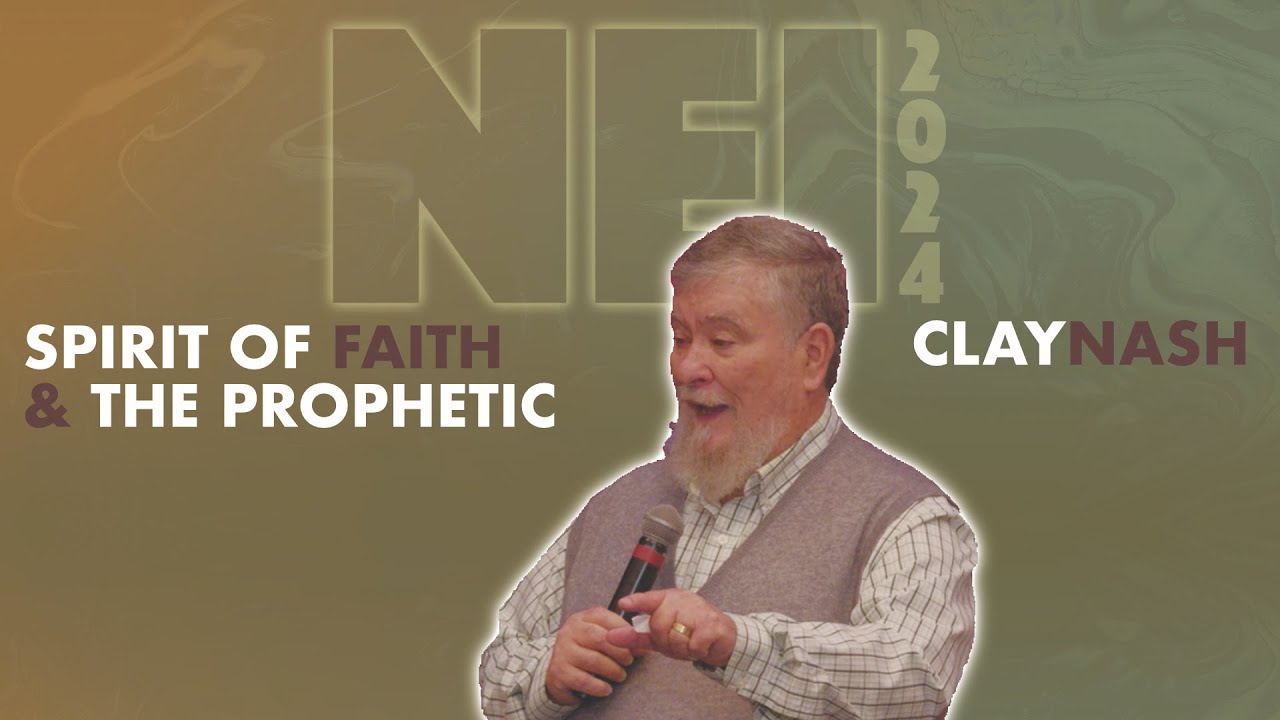 NEI 2024

SPIRIT OF FAITH & THE PROPHETIC

CLAYNASH